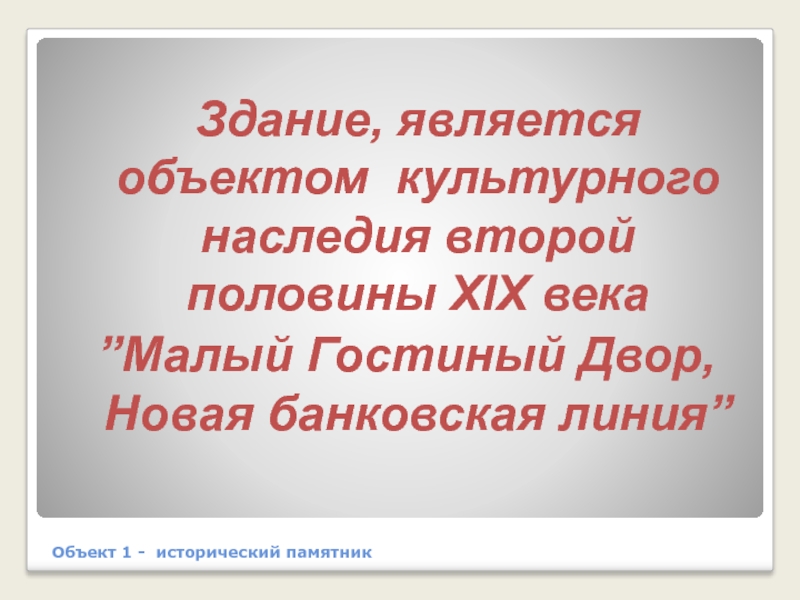 Здание, является объектом культурного наследия второй половины XIX века ”Малый Гостиный Двор, Новая банковская линия”

Объект 1 - исторический памятник